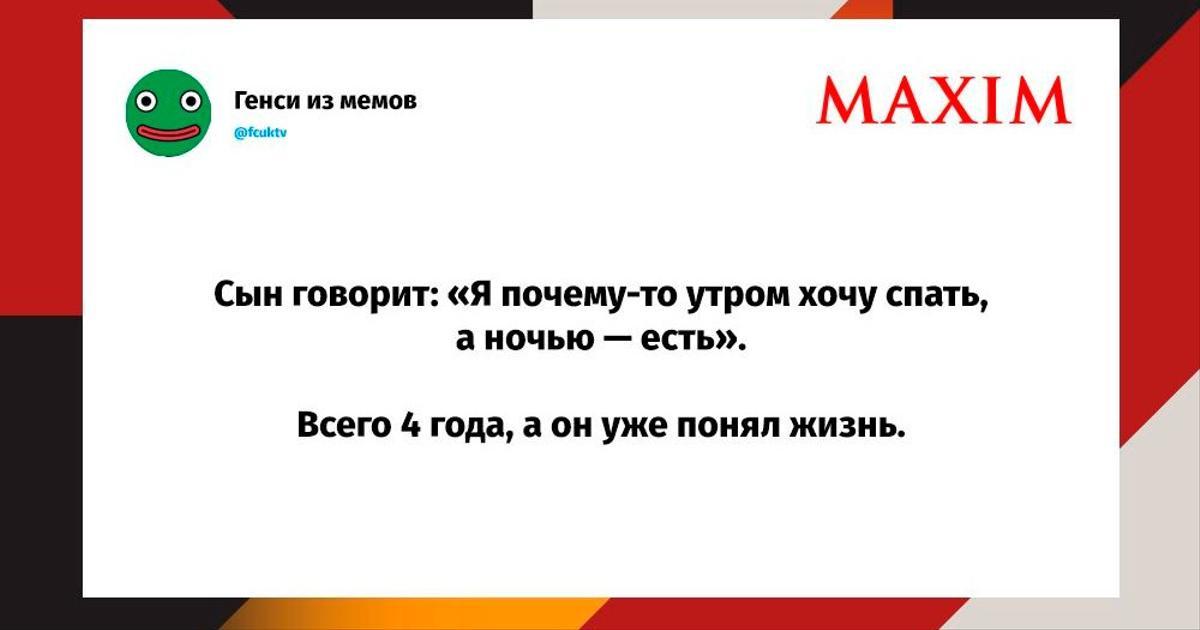 Генси из мемов
@fcuktv

MAXIM

Сын говорит: «Я почему-то утром хочу спать, а ночью — есть».

Всего 4 года, а он уже понял жизнь.